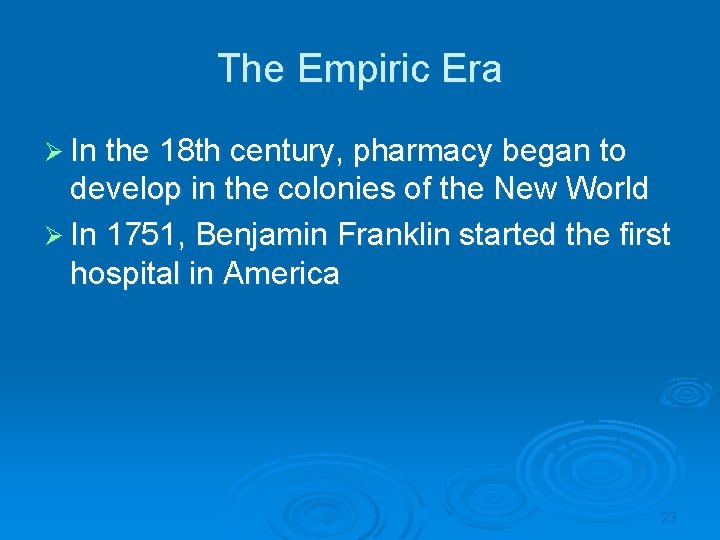 The Empiric Era

➢ In the 18th century, pharmacy began to develop in the colonies of the New World

➢ In 1751, Benjamin Franklin started the first hospital in America

23